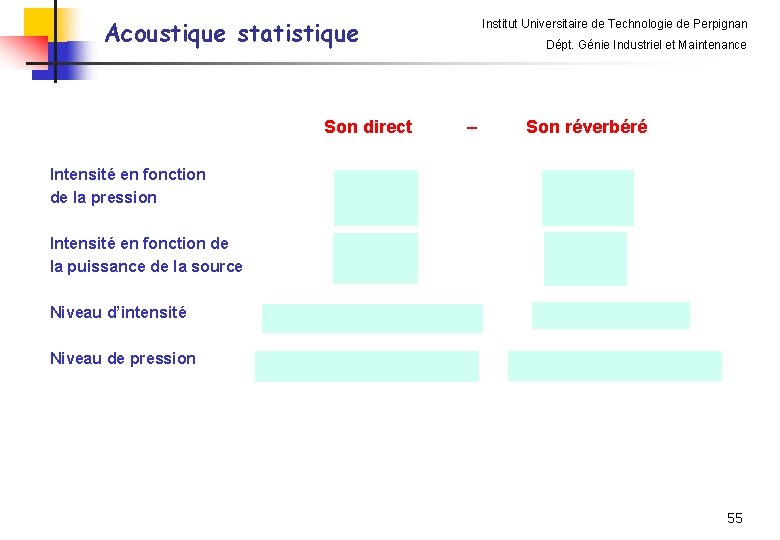 Acoustique statistique

Institut Universitaire de Technologie de Perpignan

Dépt. Génie Industriel et Maintenance

Son direct – Son réverbéré

Intensité en fonction de la pression

Intensité en fonction de la puissance de la source

Niveau d'intensité

Niveau de pression

55